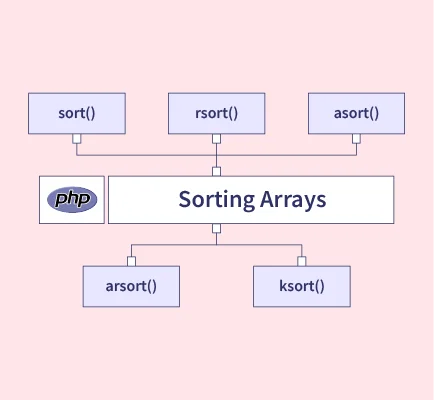 sort()

rsort()

asort()

php

Sorting Arrays

arsort()

ksort()